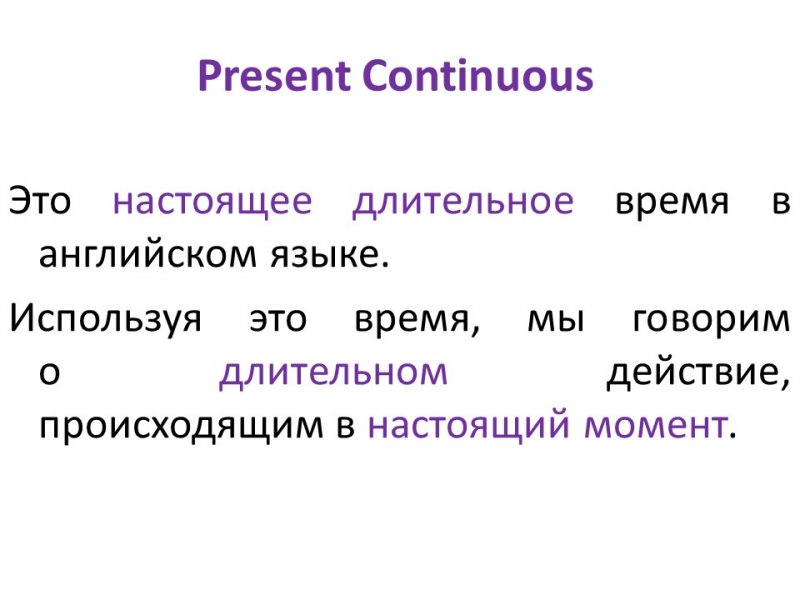 Present Continuous

Это настоящее длительное время в английском языке.

Используя это время, мы говорим о длительном действие, происходящим в настоящий момент.